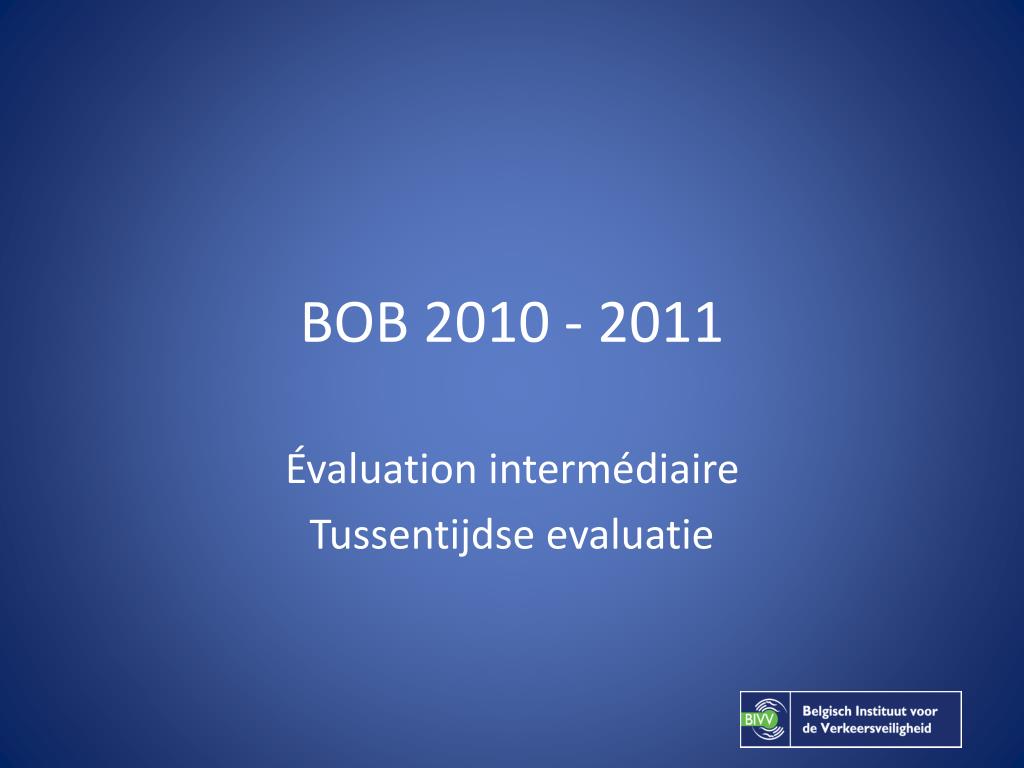 BOB 2010 - 2011

Évaluation intermédiaire
Tussentijdse evaluatie

BIVV
Belgisch Instituut voor de Verkeersveiligheid